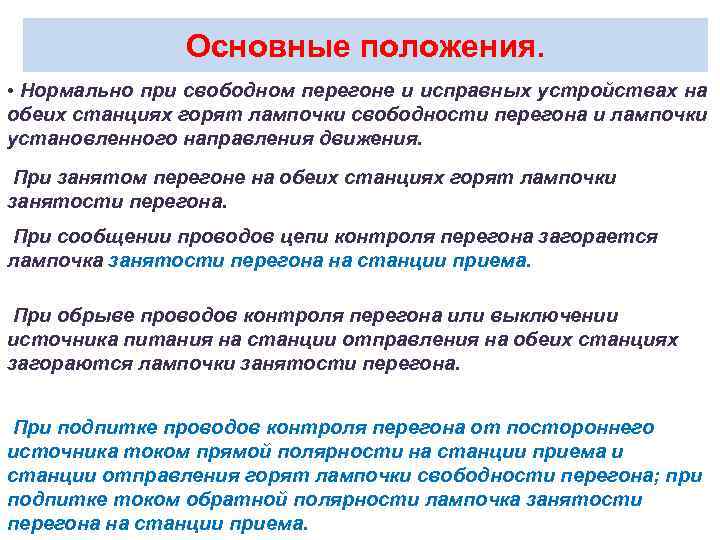 Основные положения.

• Нормально при свободном перегоне и исправных устройствах на обеих станциях горят лампочки свободности перегона и лампочки установленного направления движения.

При занятом перегоне на обеих станциях горят лампочки занятости перегона.

При сообщении проводов цепи контроля перегона загорается лампочка занятости перегона на станции приема.

При обрыве проводов контроля перегона или выключении источника питания на станции отправления на обеих станциях загораются лампочки занятости перегона.

При подпитке проводов контроля перегона от постороннего источника током прямой полярности на станции приема и станции отправления горят лампочки свободности перегона; при подпитке током обратной полярности лампочка занятости перегона на станции приема.